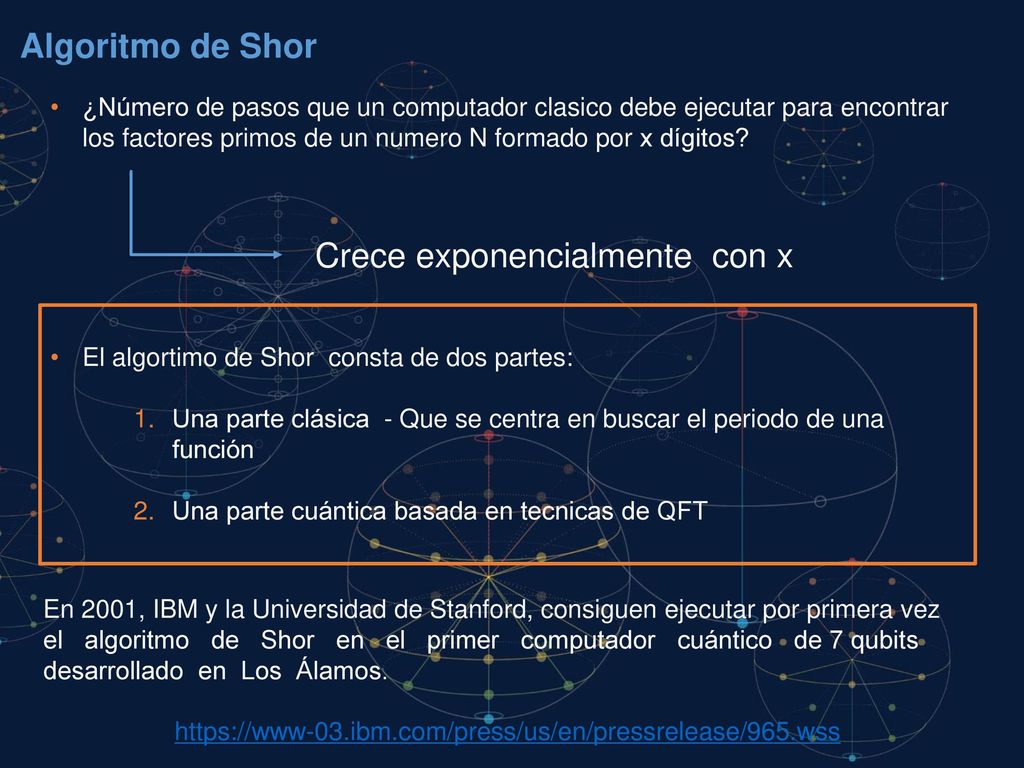 Algoritmo de Shor

• ¿Número de pasos que un computador clasico debe ejecutar para encontrar los factores primos de un numero N formado por x dígitos?

Crece exponencialmente con x

• El algortimo de Shor consta de dos partes:

1. Una parte clásica - Que se centra en buscar el periodo de una función

2. Una parte cuántica basada en tecnicas de QFT

En 2001, IBM y la Universidad de Stanford, consiguen ejecutar por primera vez el algoritmo de Shor en el primer computador cuántico de 7 qubits desarrollado en Los Álamos.

https://www-03.ibm.com/press/us/en/pressrelease/965.wss